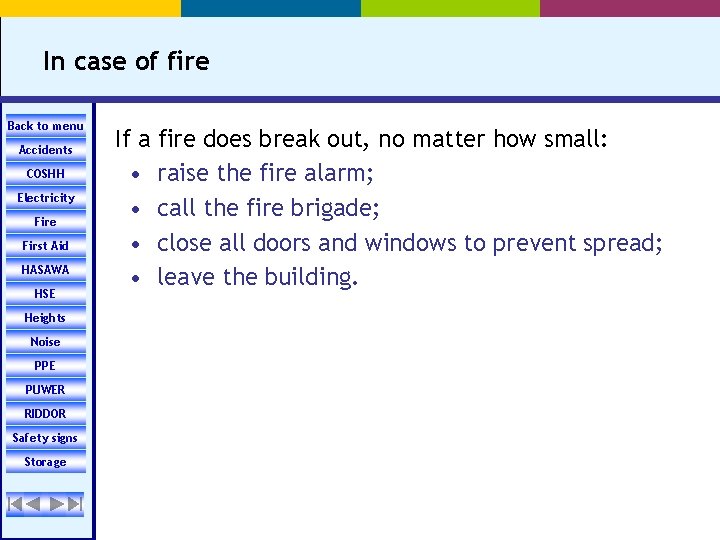 In case of fire

Back to menu
Accidents
COSHH
Electricity
Fire
First Aid
HASAWA
HSE
Heights
Noise
PPE
PUWER
RIDDOR
Safety signs
Storage

If a fire does break out, no matter how small:
• raise the fire alarm;
• call the fire brigade;
• close all doors and windows to prevent spread;
• leave the building.